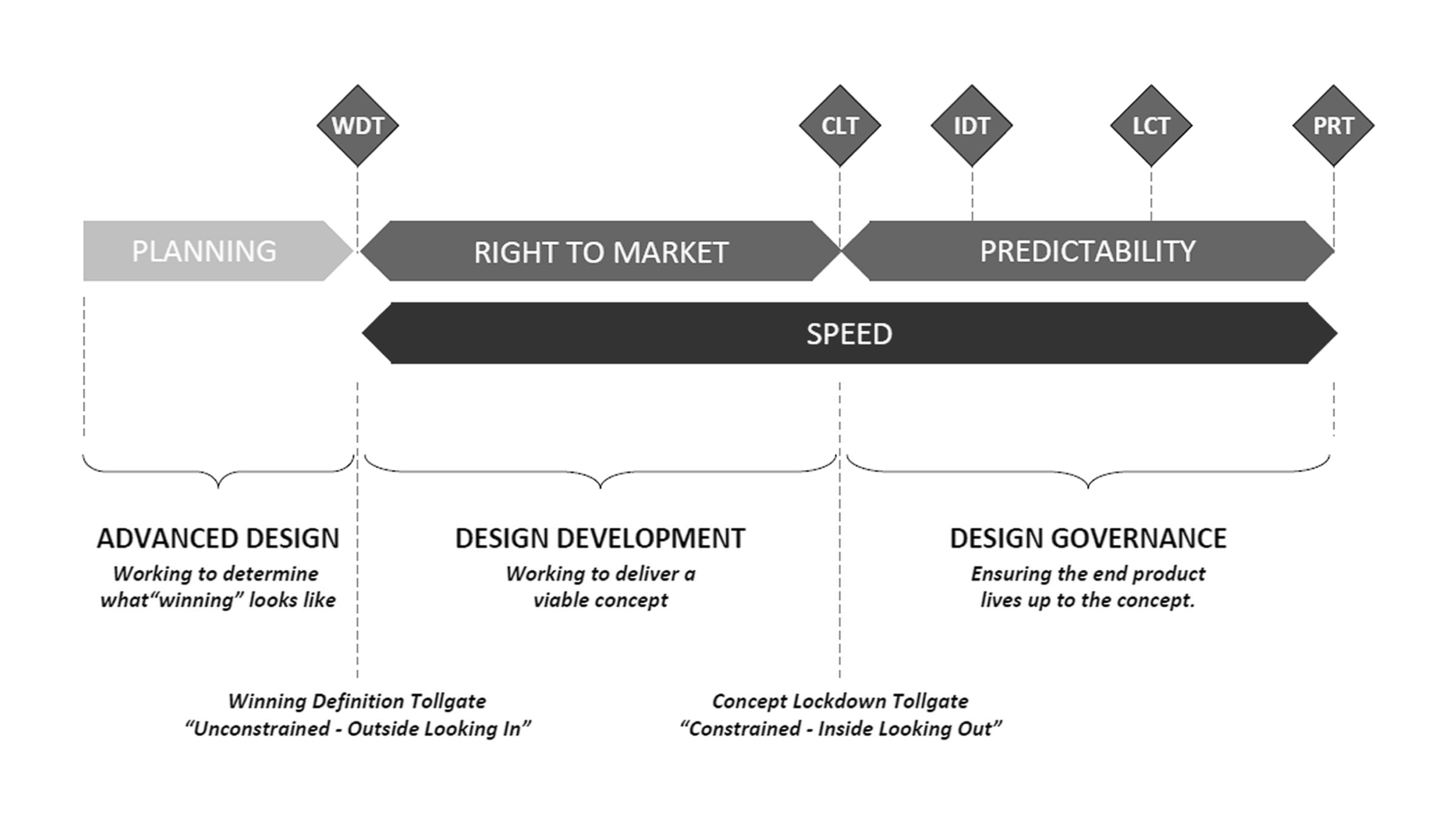 WDT

CLT

IDT

LCT

PRT

PLANNING

RIGHT TO MARKET

PREDICTABILITY

SPEED

ADVANCED DESIGN
Working to determine what“winning” looks like

DESIGN DEVELOPMENT
Working to deliver a viable concept

DESIGN GOVERNANCE
Ensuring the end product lives up to the concept.

Winning Definition Tollgate
“Unconstrained - Outside Looking In”

Concept Lockdown Tollgate
“Constrained - Inside Looking Out”